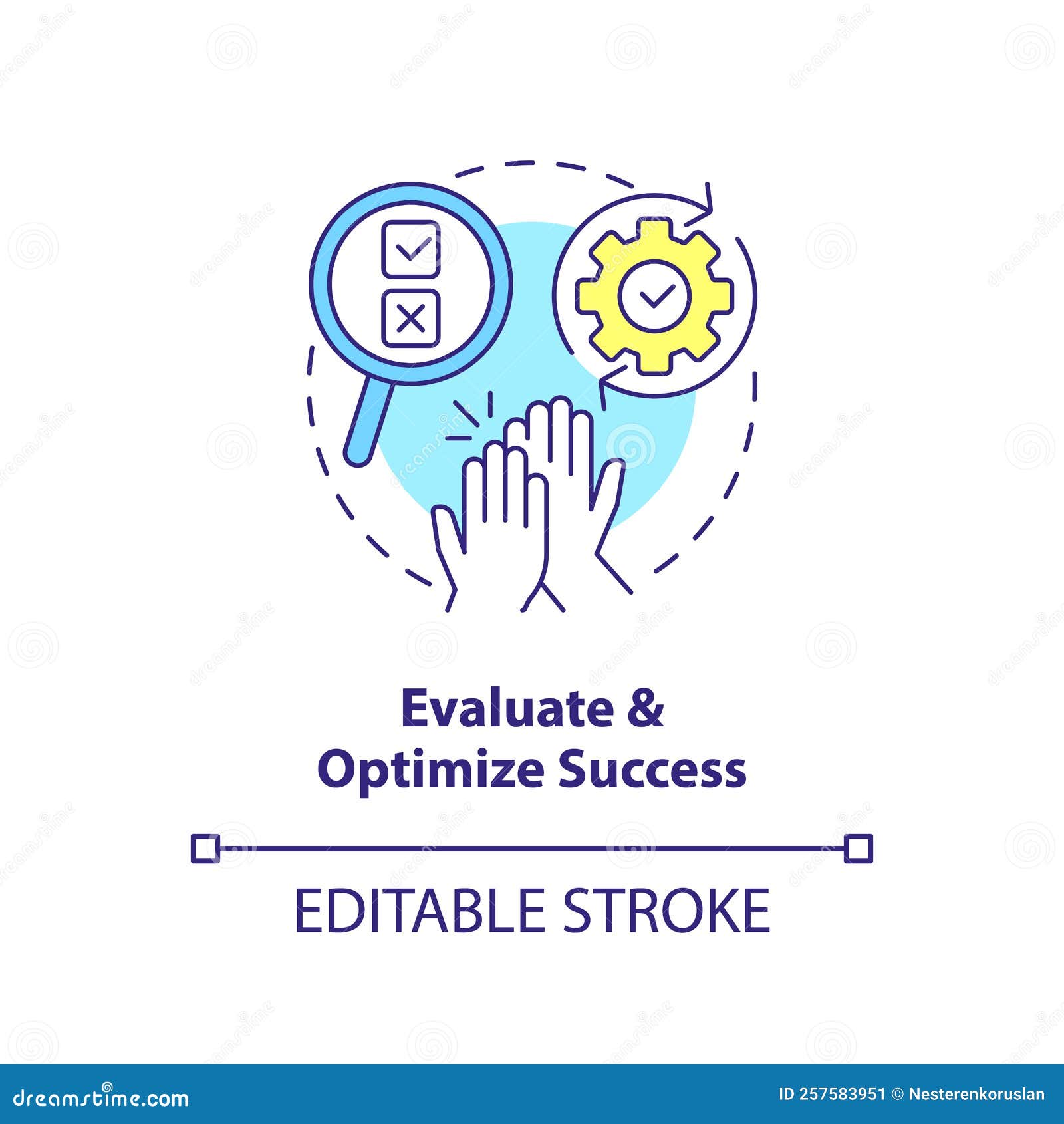 Evaluate & Optimize Success

EDITABLE STROKE

dreamstime.com

ID 257583951 © Nesterenkoruslan